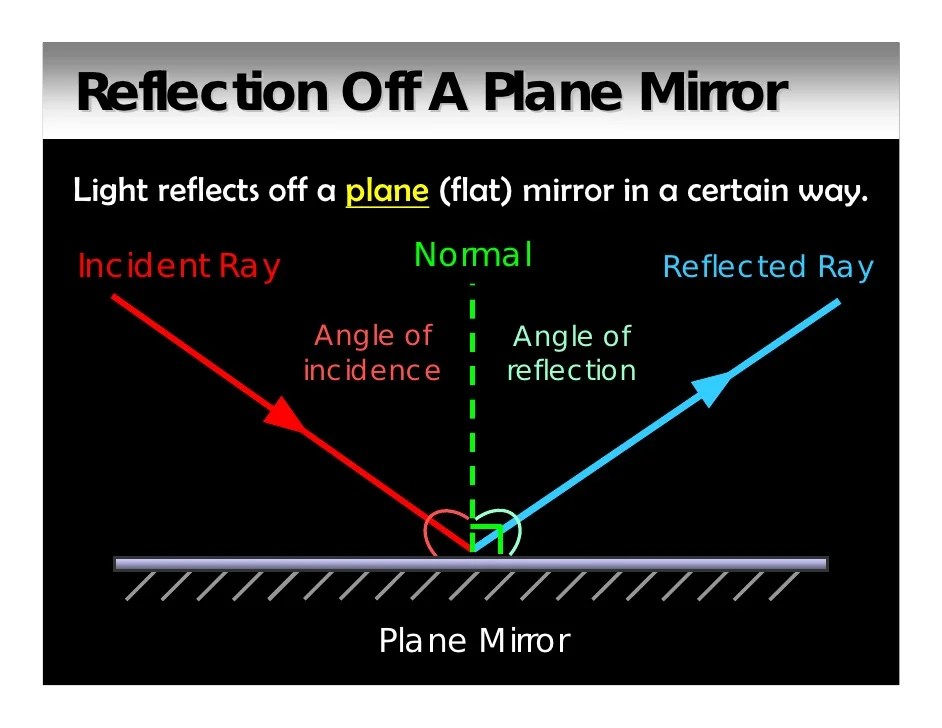 Reflection Off A Plane Mirror

Light reflects off a plane (flat) mirror in a certain way.

Incident Ray

Normal

Reflected Ray

Angle of incidence

Angle of reflection

Plane Mirror